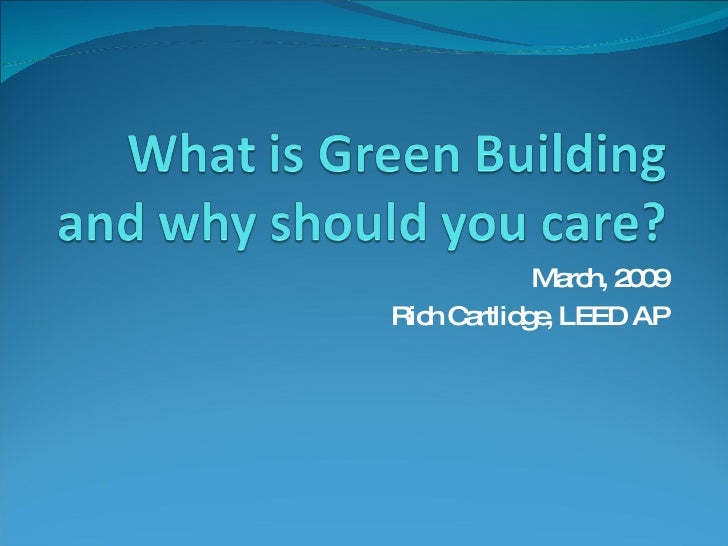 What is Green Building and why should you care?

March, 2009

Rich Cartlidge, LEED AP